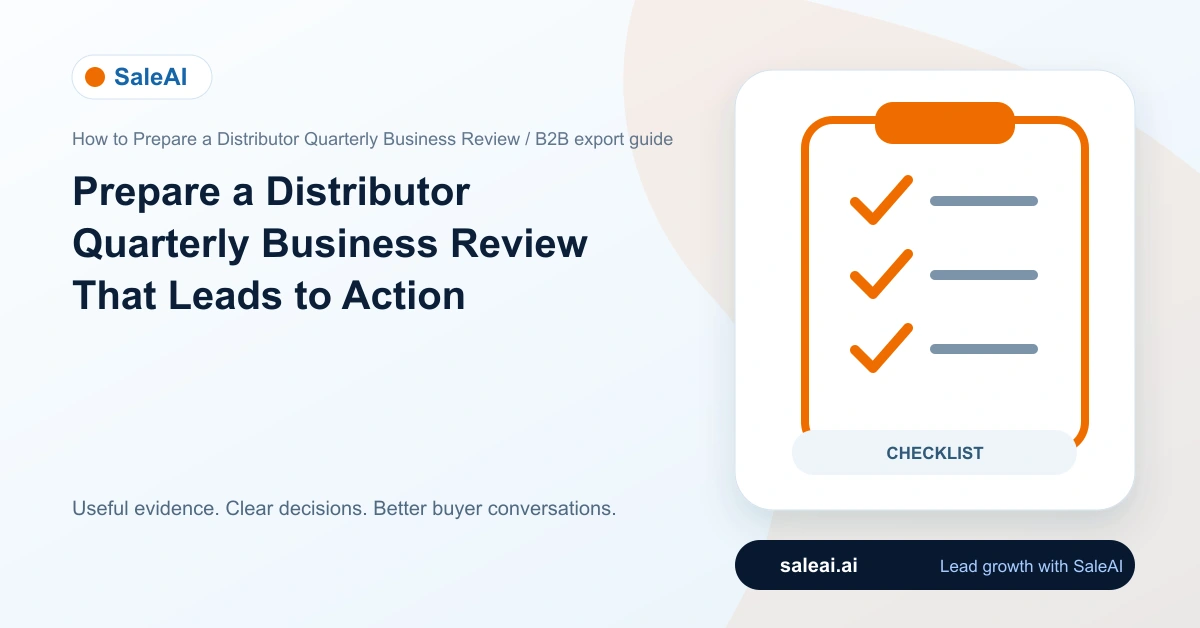 SaleAI

How to Prepare a Distributor Quarterly Business Review / B2B export guide

Prepare a Distributor Quarterly Business Review That Leads to Action

Useful evidence. Clear decisions. Better buyer conversations.

CHECKLIST

saleai.ai

Lead growth with SaleAI